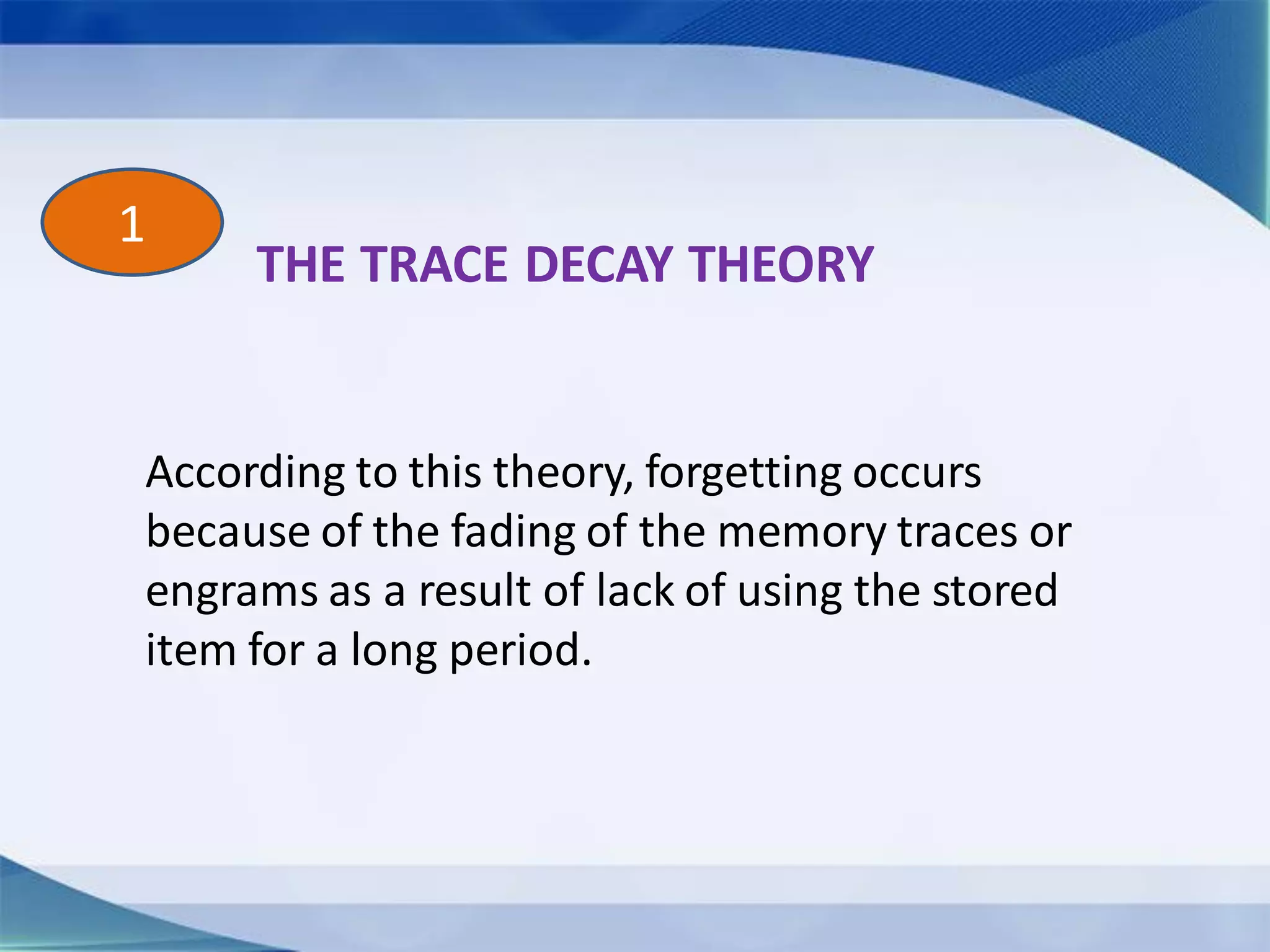 1

THE TRACE DECAY THEORY

According to this theory, forgetting occurs because of the fading of the memory traces or engrams as a result of lack of using the stored item for a long period.